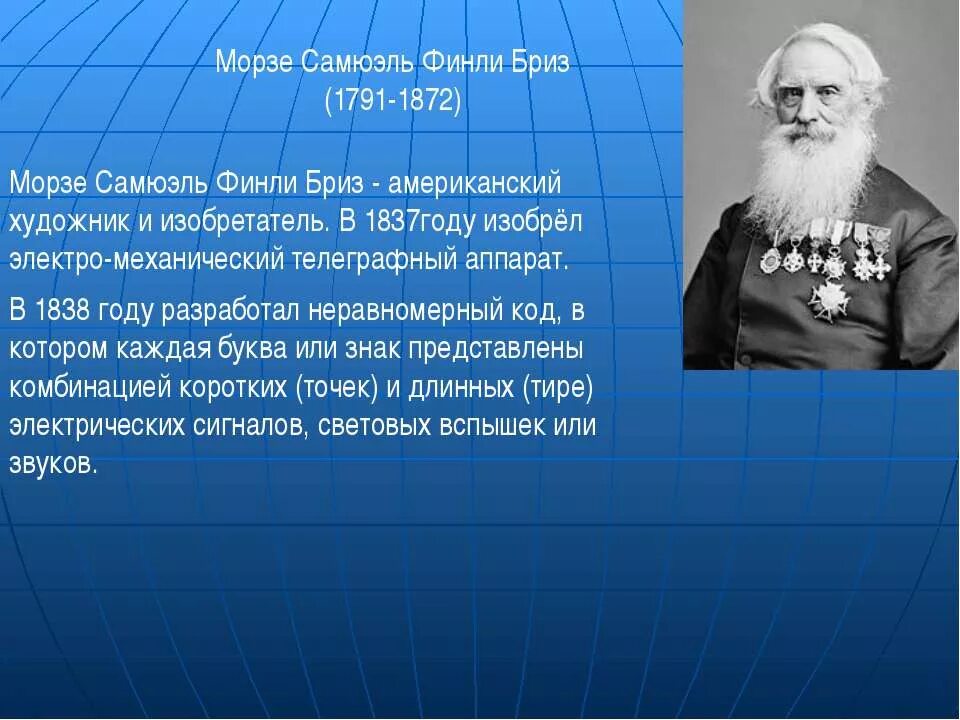 Морзе Самюэль Финли Бриз
(1791-1872)

Морзе Самюэль Финли Бриз - американский художник и изобретатель. В 1837году изобрёл электро-механический телеграфный аппарат.

В 1838 году разработал неравномерный код, в котором каждая буква или знак представлены комбинацией коротких (точек) и длинных (тире) электрических сигналов, световых вспышек или звуков.